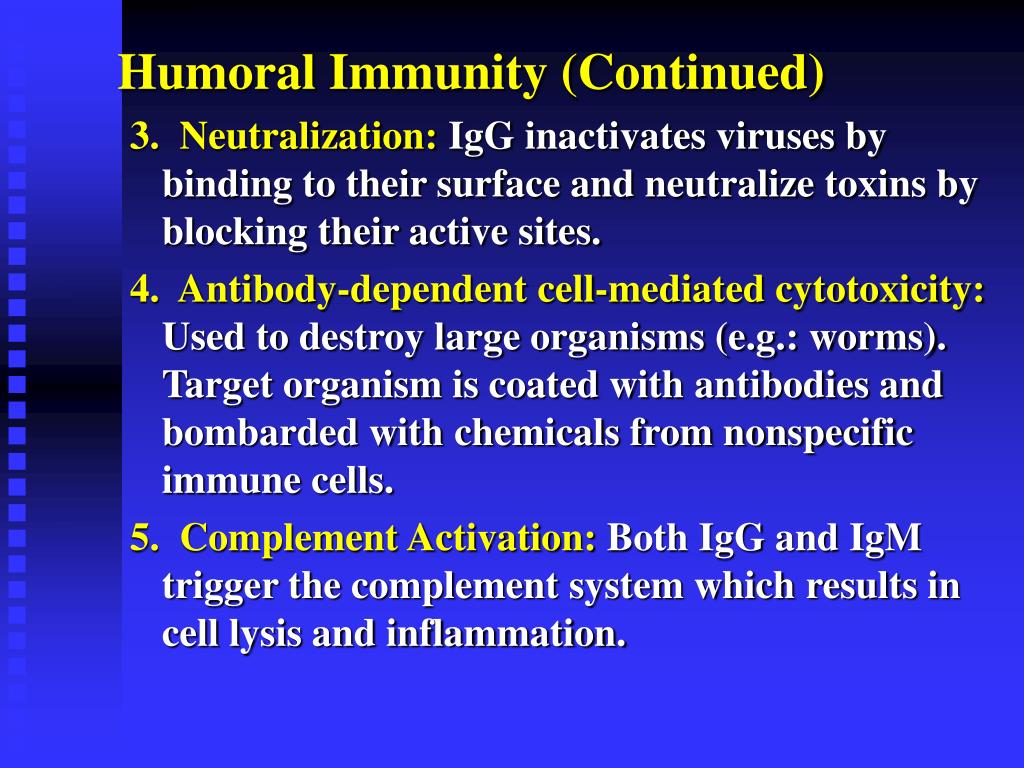 Humoral Immunity (Continued)

3. Neutralization: IgG inactivates viruses by binding to their surface and neutralize toxins by blocking their active sites.

4. Antibody-dependent cell-mediated cytotoxicity: Used to destroy large organisms (e.g.: worms). Target organism is coated with antibodies and bombarded with chemicals from nonspecific immune cells.

5. Complement Activation: Both IgG and IgM trigger the complement system which results in cell lysis and inflammation.